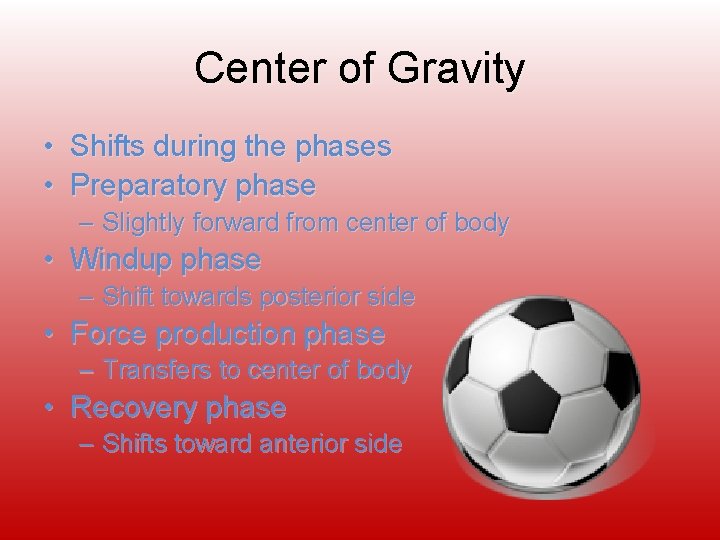 Center of Gravity

• Shifts during the phases
• Preparatory phase
– Slightly forward from center of body
• Windup phase
– Shift towards posterior side
• Force production phase
– Transfers to center of body
• Recovery phase
– Shifts toward anterior side